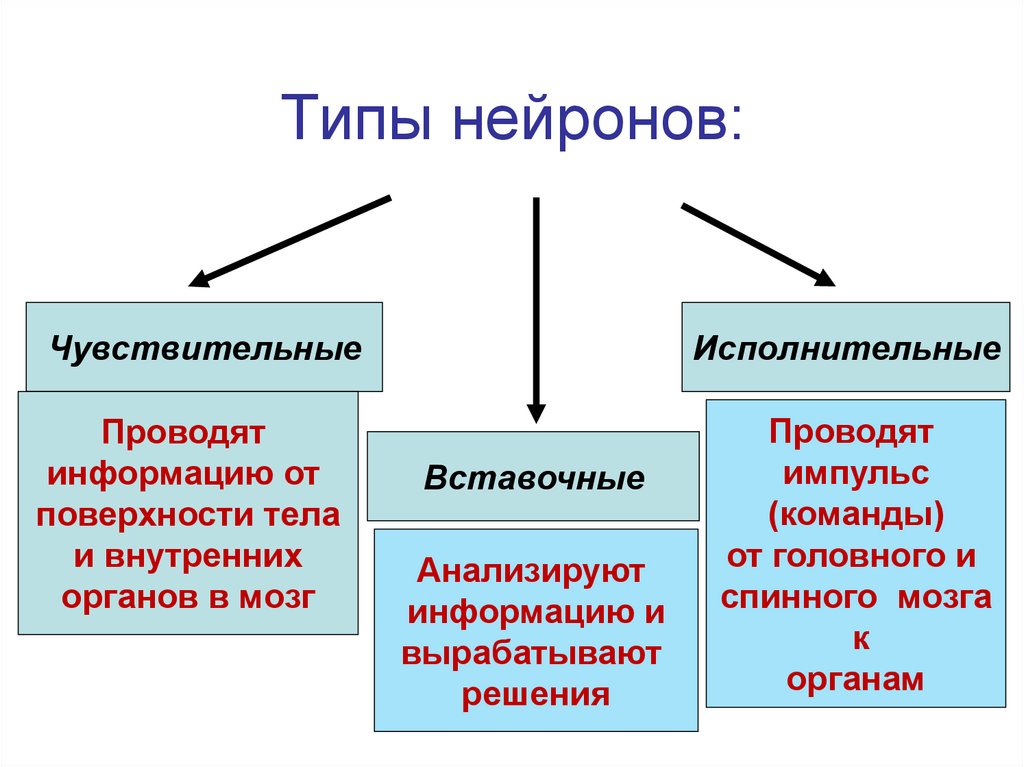 Типы нейронов:

Чувствительные

Проводят информацию от поверхности тела и внутренних органов в мозг

Вставочные

Анализируют информацию и вырабатывают решения

Исполнительные

Проводят импульс (команды) от головного и спинного мозга к органам